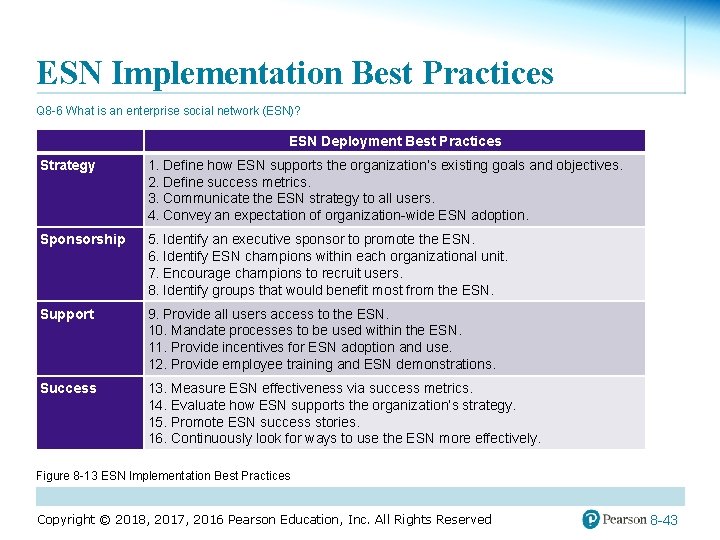 ESN Implementation Best Practices

Q8-6 What is an enterprise social network (ESN)?

| | ESN Deployment Best Practices |
|---|---|
| Strategy | 1. Define how ESN supports the organization's existing goals and objectives. 2. Define success metrics. 3. Communicate the ESN strategy to all users. 4. Convey an expectation of organization-wide ESN adoption. |
| Sponsorship | 5. Identify an executive sponsor to promote the ESN. 6. Identify ESN champions within each organizational unit. 7. Encourage champions to recruit users. 8. Identify groups that would benefit most from the ESN. |
| Support | 9. Provide all users access to the ESN. 10. Mandate processes to be used within the ESN. 11. Provide incentives for ESN adoption and use. 12. Provide employee training and ESN demonstrations. |
| Success | 13. Measure ESN effectiveness via success metrics. 14. Evaluate how ESN supports the organization's strategy. 15. Promote ESN success stories. 16. Continuously look for ways to use the ESN more effectively. |

Figure 8-13 ESN Implementation Best Practices

Copyright © 2018, 2017, 2016 Pearson Education, Inc. All Rights Reserved

Pearson 8-43